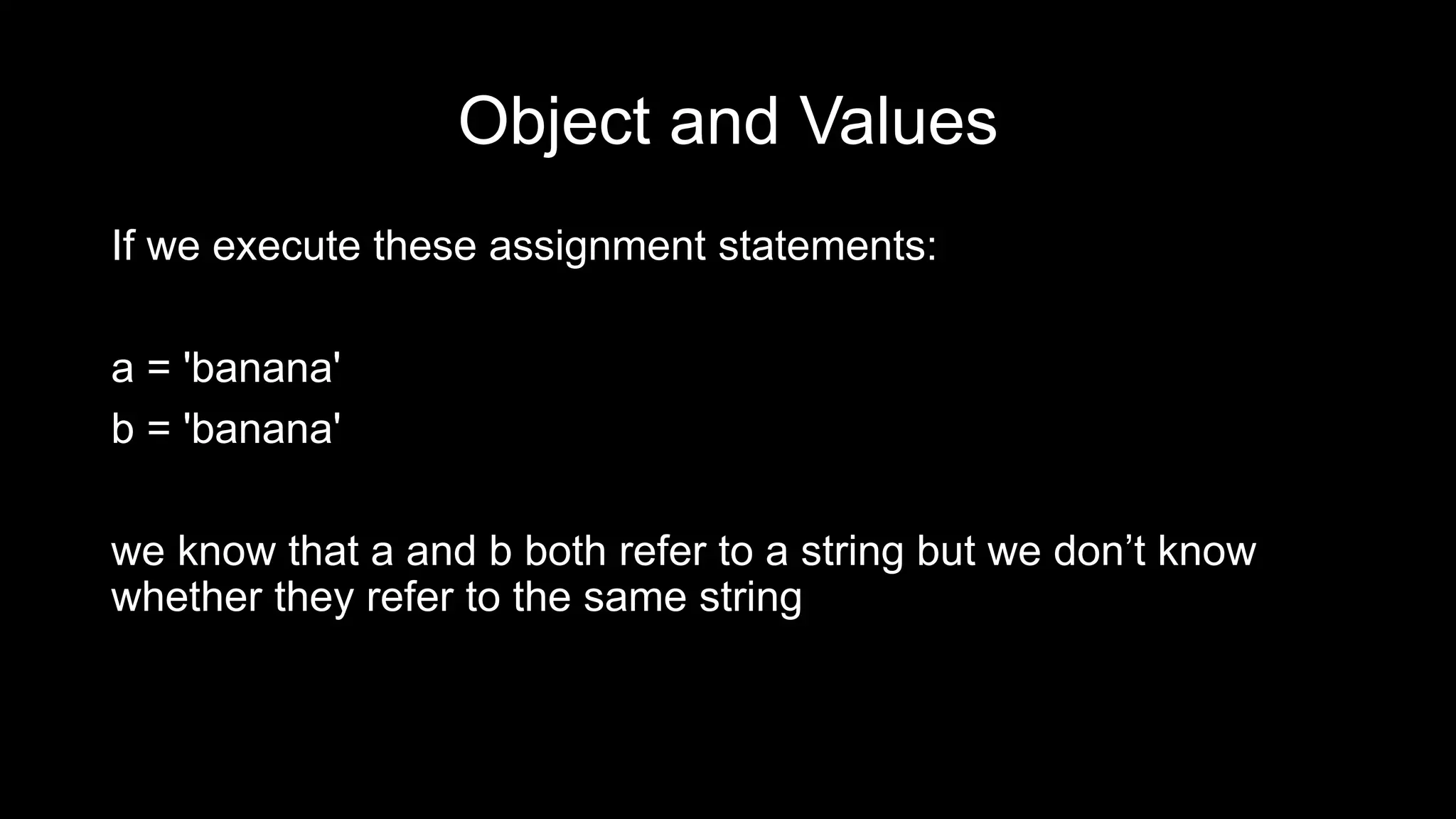 Object and Values

If we execute these assignment statements:

a = 'banana'
b = 'banana'

we know that a and b both refer to a string but we don’t know whether they refer to the same string